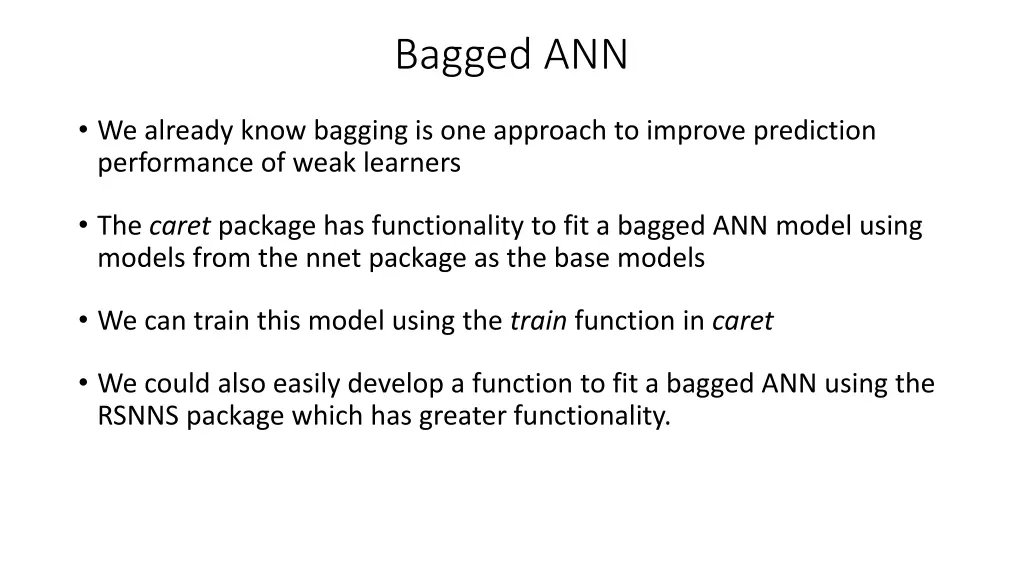 Bagged ANN

• We already know bagging is one approach to improve prediction performance of weak learners

• The caret package has functionality to fit a bagged ANN model using models from the nnet package as the base models

• We can train this model using the train function in caret

• We could also easily develop a function to fit a bagged ANN using the RSNNS package which has greater functionality.